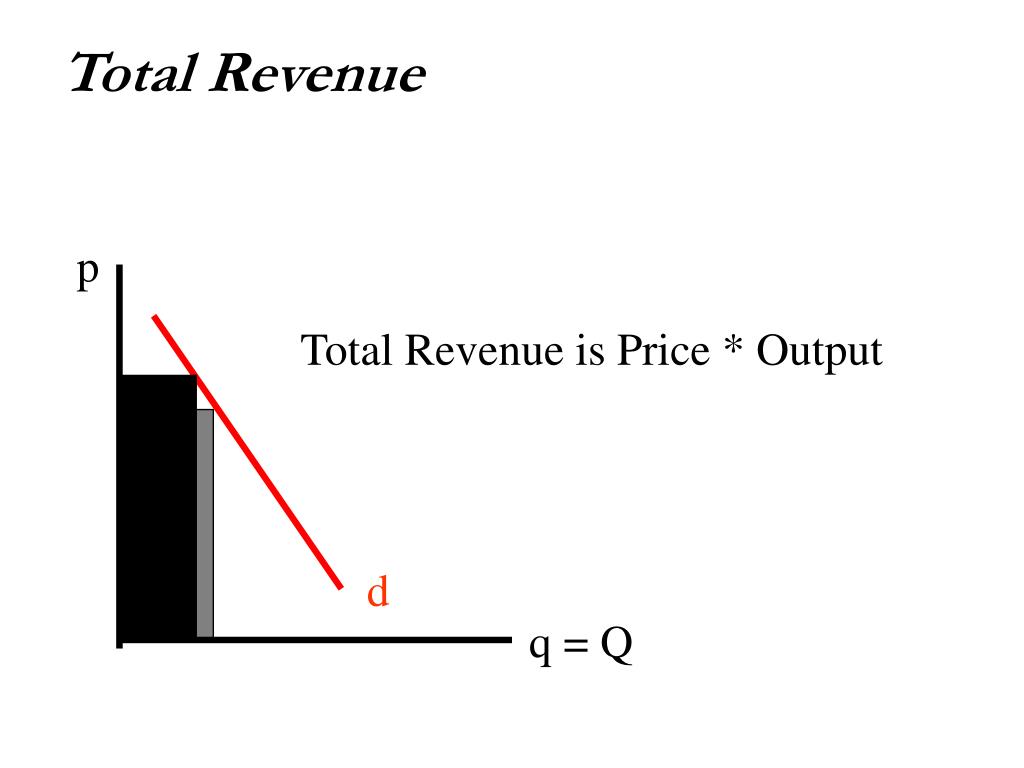 Total Revenue

p

Total Revenue is Price * Output

d

q = Q